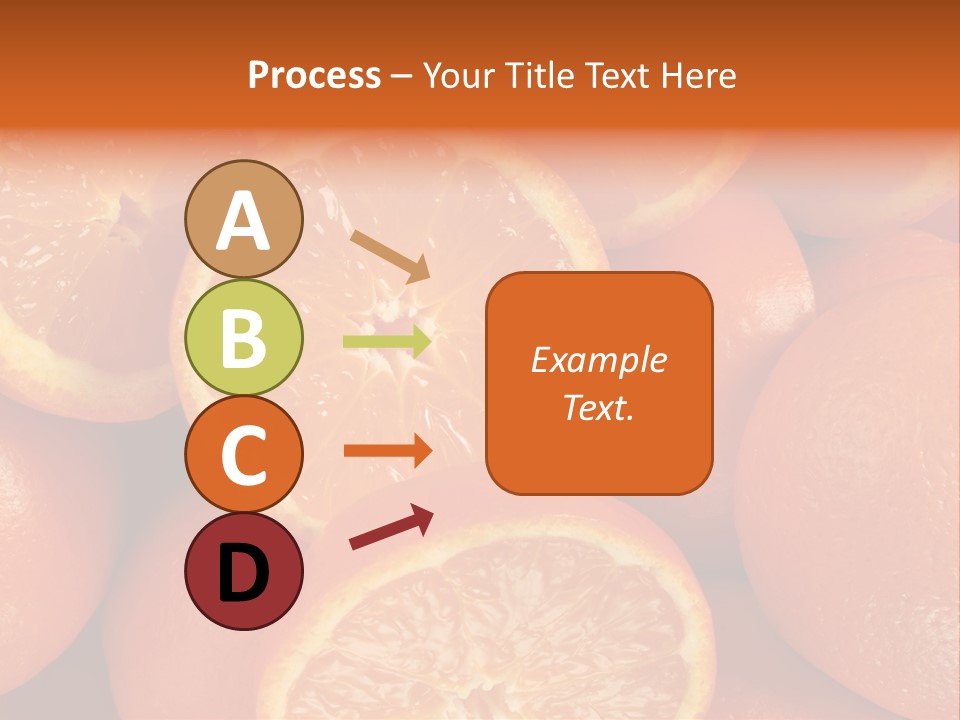 Process – Your Title Text Here

A

B

C

D

Example Text.